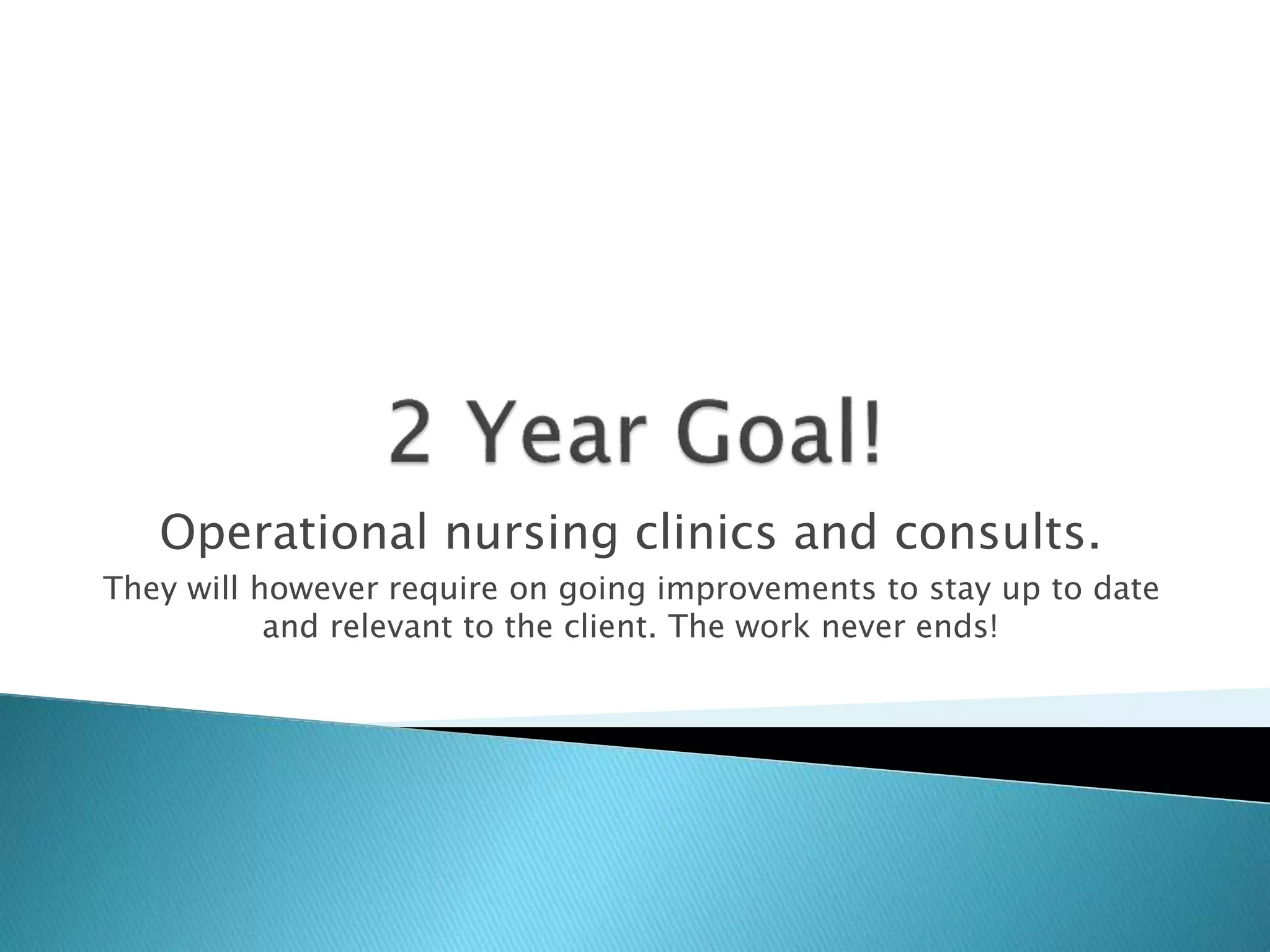 2 Year Goal!

Operational nursing clinics and consults.

They will however require on going improvements to stay up to date and relevant to the client. The work never ends!